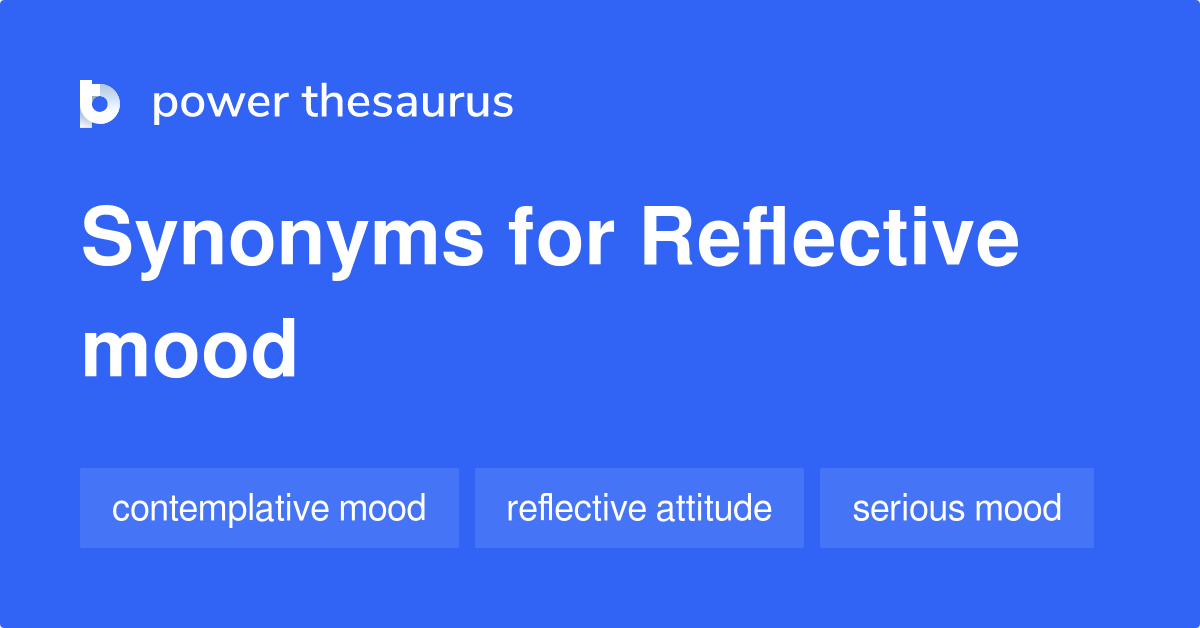 power thesaurus

Synonyms for Reflective mood

contemplative mood

reflective attitude

serious mood